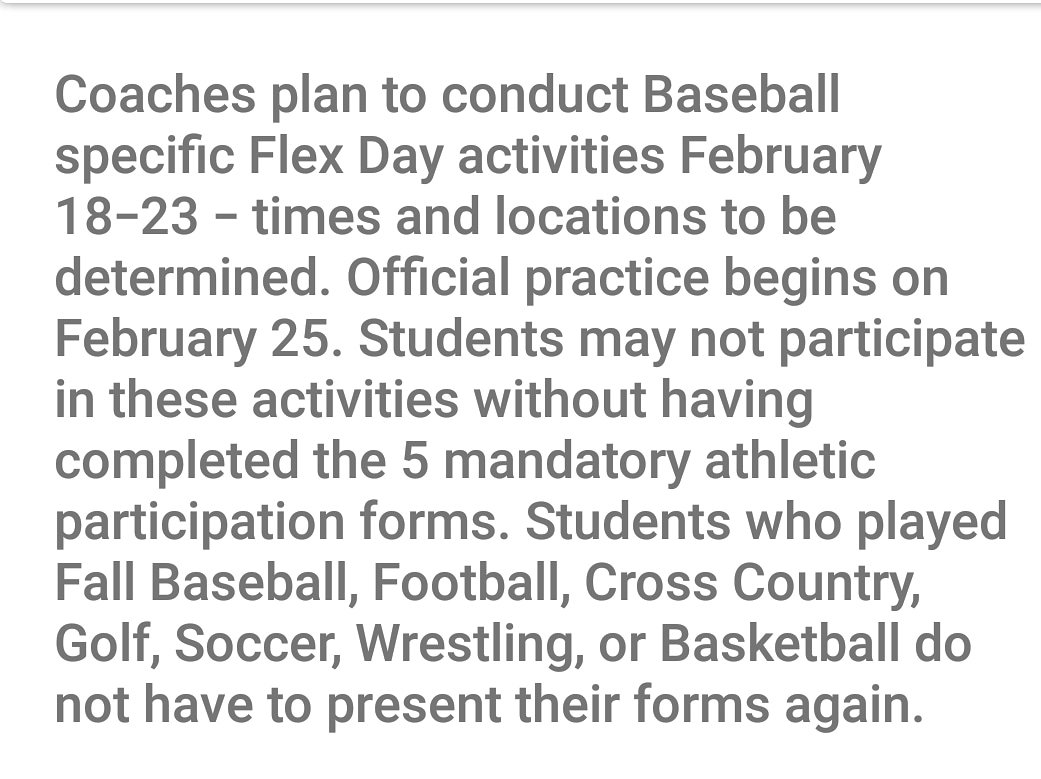 Coaches plan to conduct Baseball specific Flex Day activities February 18–23 – times and locations to be determined. Official practice begins on February 25. Students may not participate in these activities without having completed the 5 mandatory athletic participation forms. Students who played Fall Baseball, Football, Cross Country, Golf, Soccer, Wrestling, or Basketball do not have to present their forms again.